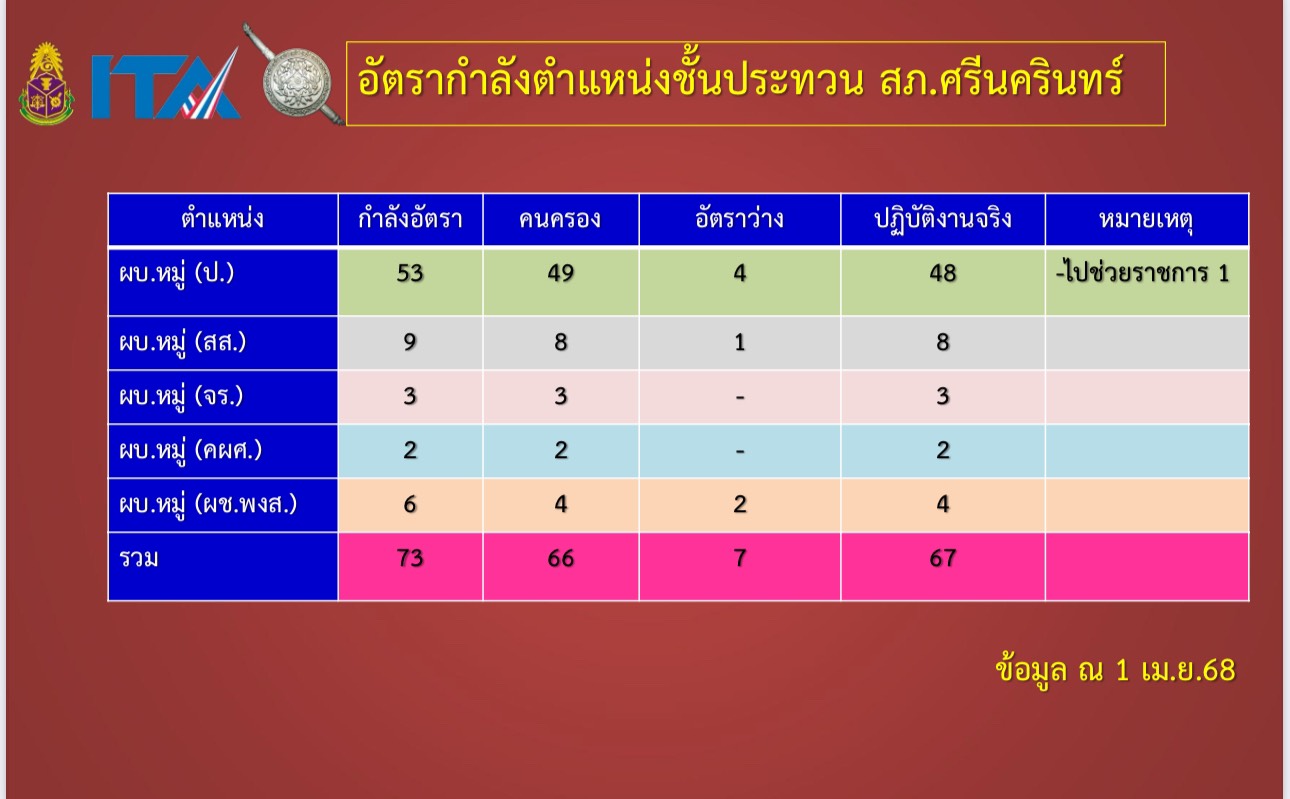 ITA

อัตรากำลังตำแหน่งชั้นประทวน สภ.ศรีนครินทร์

| ตำแหน่ง | กำลังอัตรา | คนครอง | อัตราว่าง | ปฏิบัติงานจริง | หมายเหตุ |
|---|---|---|---|---|---|
| ผบ.หมู่ (ป.) | 53 | 49 | 4 | 48 | -ไปช่วยราชการ 1 |
| ผบ.หมู่ (สส.) | 9 | 8 | 1 | 8 | |
| ผบ.หมู่ (จร.) | 3 | 3 | - | 3 | |
| ผบ.หมู่ (คผศ.) | 2 | 2 | - | 2 | |
| ผบ.หมู่ (ผช.พงส.) | 6 | 4 | 2 | 4 | |
| รวม | 73 | 66 | 7 | 67 | |

ข้อมูล ณ 1 เม.ย.68